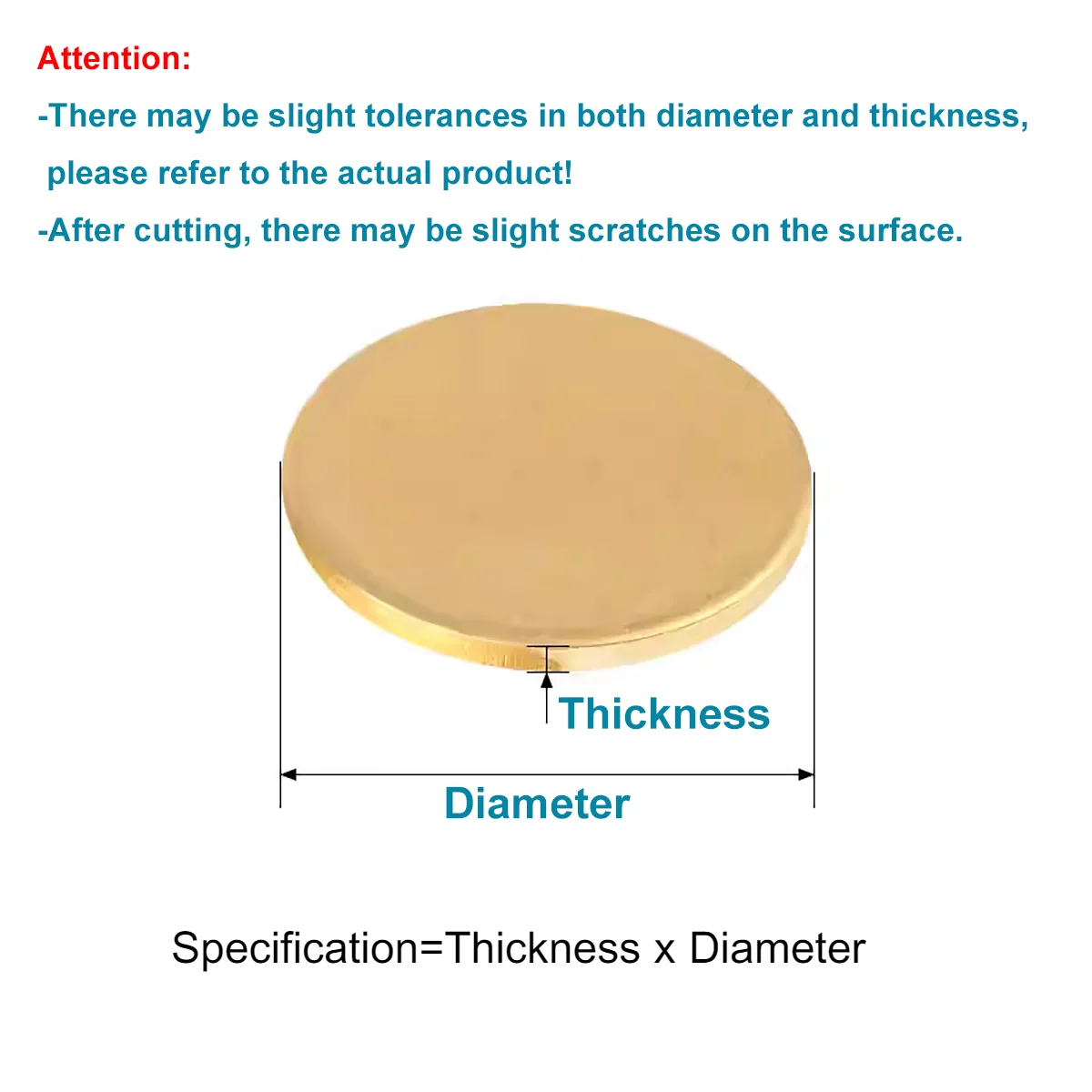 Attention:
-There may be slight tolerances in both diameter and thickness, please refer to the actual product!
-After cutting, there may be slight scratches on the surface.

Thickness

Diameter

Specification=Thickness x Diameter